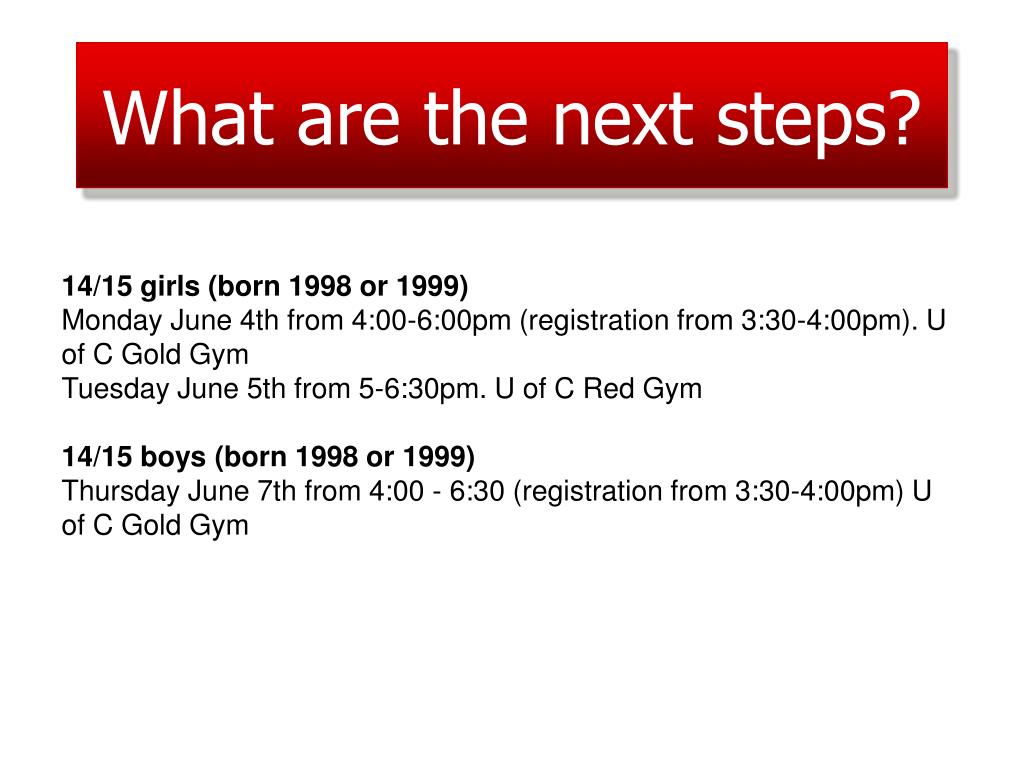 What are the next steps?

14/15 girls (born 1998 or 1999)
Monday June 4th from 4:00-6:00pm (registration from 3:30-4:00pm). U of C Gold Gym
Tuesday June 5th from 5-6:30pm. U of C Red Gym

14/15 boys (born 1998 or 1999)
Thursday June 7th from 4:00 - 6:30 (registration from 3:30-4:00pm) U of C Gold Gym